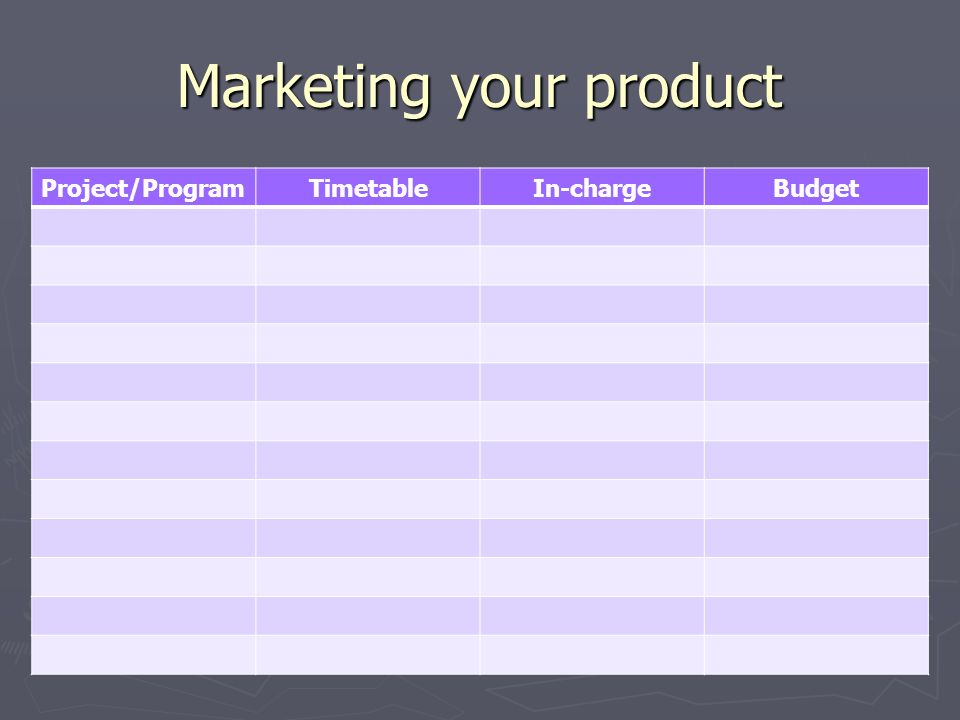 Marketing your product

| Project/Program | Timetable | In-charge | Budget |
|---|---|---|---|
| | | | |
| | | | |
| | | | |
| | | | |
| | | | |
| | | | |
| | | | |
| | | | |
| | | | |
| | | | |
| | | | |
| | | | |